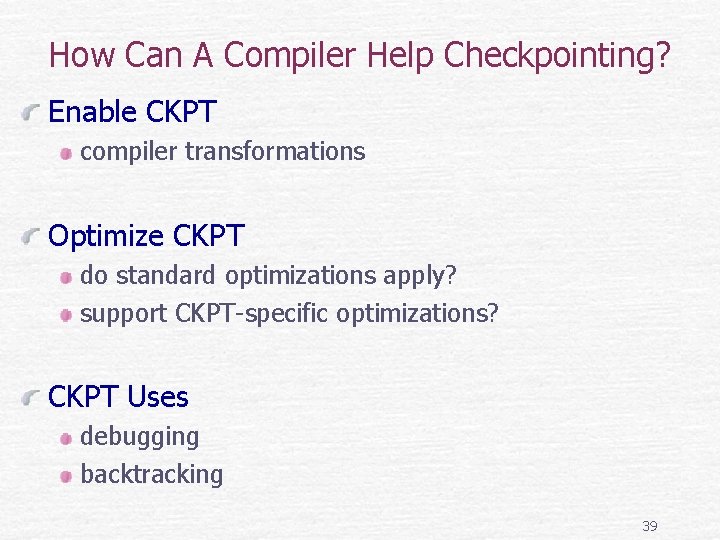 How Can A Compiler Help Checkpointing?

Enable CKPT

compiler transformations

Optimize CKPT

do standard optimizations apply?

support CKPT-specific optimizations?

CKPT Uses

debugging

backtracking

39